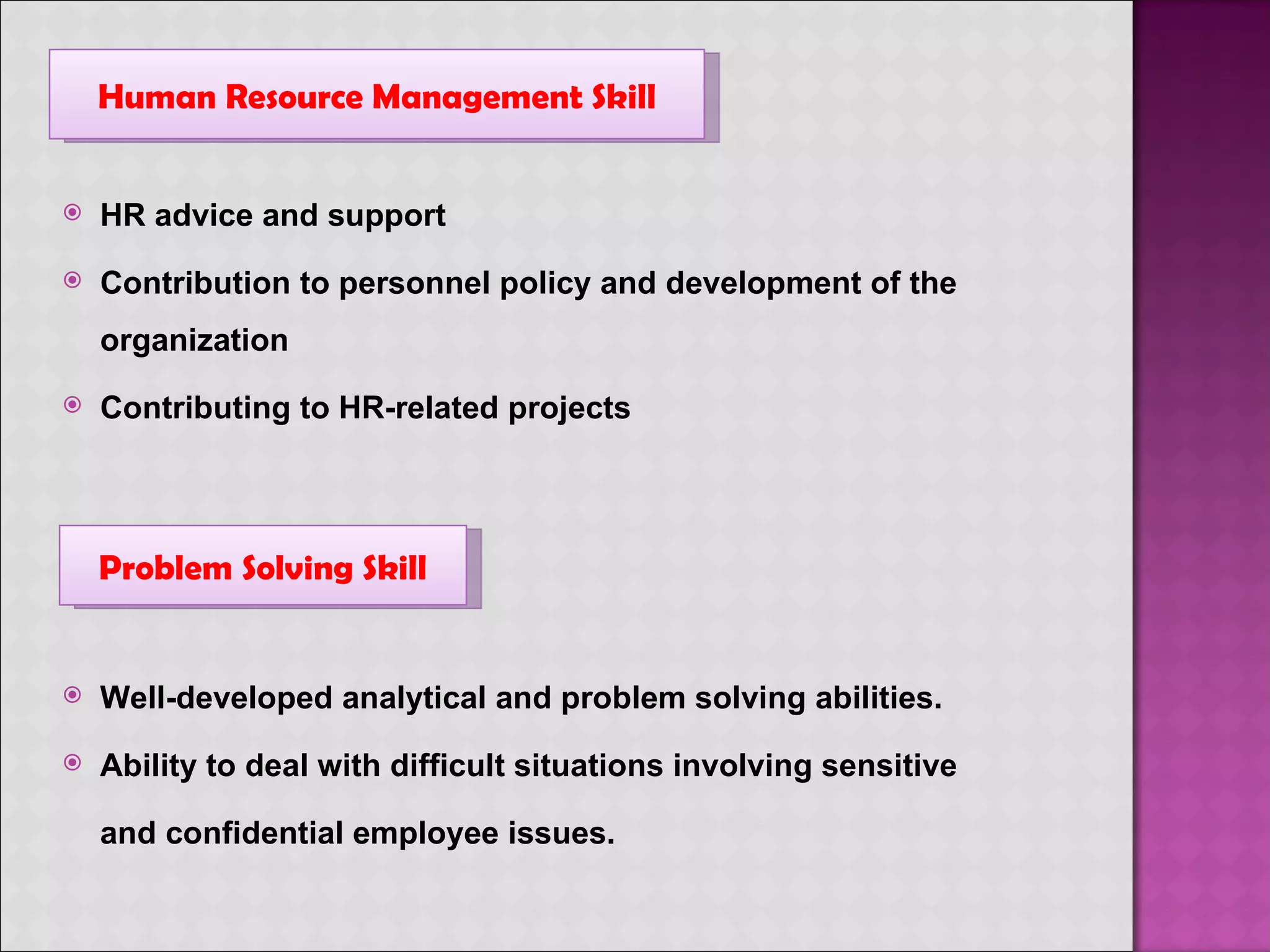 Human Resource Management Skill

HR advice and support

Contribution to personnel policy and development of the organization

Contributing to HR-related projects

Problem Solving Skill

Well-developed analytical and problem solving abilities.

Ability to deal with difficult situations involving sensitive and confidential employee issues.